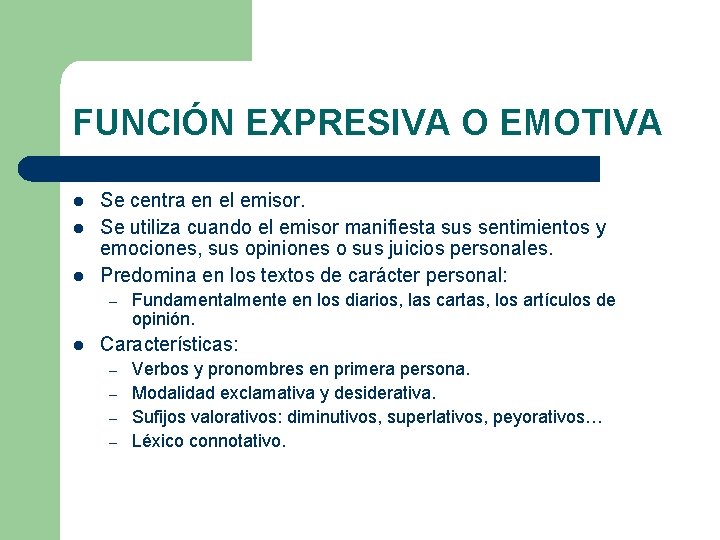 FUNCIÓN EXPRESIVA O EMOTIVA

- Se centra en el emisor.
- Se utiliza cuando el emisor manifiesta sus sentimientos y emociones, sus opiniones o sus juicios personales.
- Predomina en los textos de carácter personal:
  – Fundamentalmente en los diarios, las cartas, los artículos de opinión.
- Características:
  – Verbos y pronombres en primera persona.
  – Modalidad exclamativa y desiderativa.
  – Sufijos valorativos: diminutivos, superlativos, peyorativos…
  – Léxico connotativo.